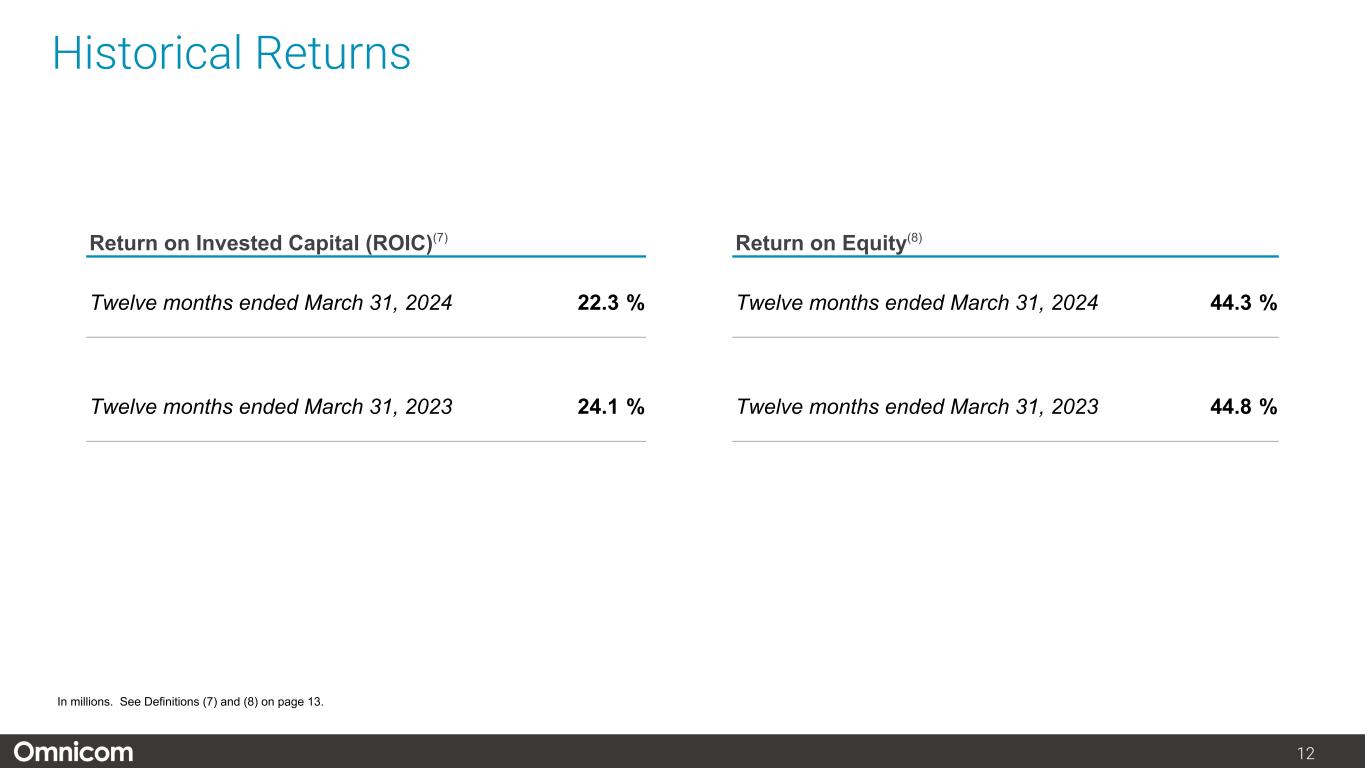 Historical Returns

| Return on Invested Capital (ROIC)$^{(7)}$ | |
|---|---|
| Twelve months ended March 31, 2024 | 22.3 % |
| Twelve months ended March 31, 2023 | 24.1 % |

| Return on Equity$^{(8)}$ | |
|---|---|
| Twelve months ended March 31, 2024 | 44.3 % |
| Twelve months ended March 31, 2023 | 44.8 % |

In millions. See Definitions (7) and (8) on page 13.

Omnicom

12